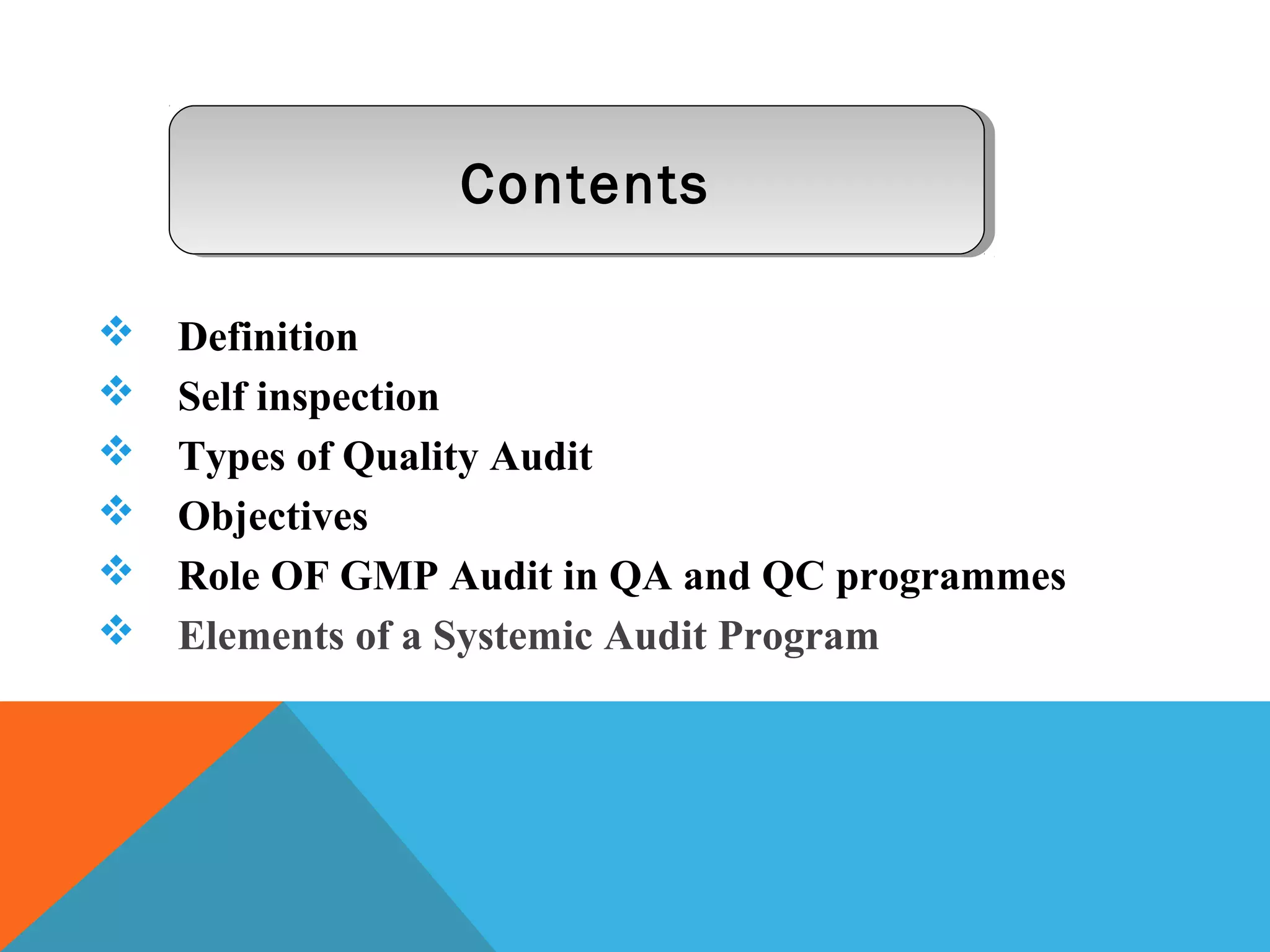 Contents

❖ Definition
❖ Self inspection
❖ Types of Quality Audit
❖ Objectives
❖ Role OF GMP Audit in QA and QC programmes
❖ Elements of a Systemic Audit Program